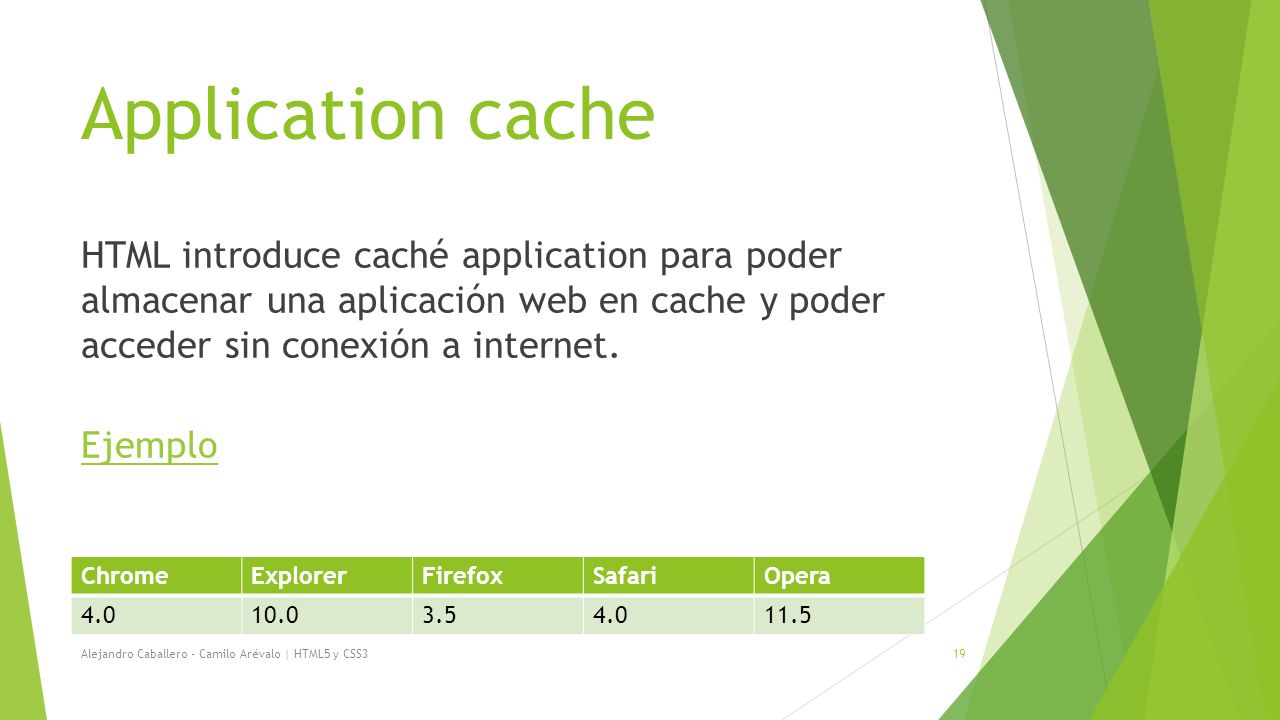 Application cache

HTML introduce caché application para poder almacenar una aplicación web en cache y poder acceder sin conexión a internet.

Ejemplo

| Chrome | Explorer | Firefox | Safari | Opera |
|---|---|---|---|---|
| 4.0 | 10.0 | 3.5 | 4.0 | 11.5 |

Alejandro Caballero - Camilo Arévalo | HTML5 y CSS3

19